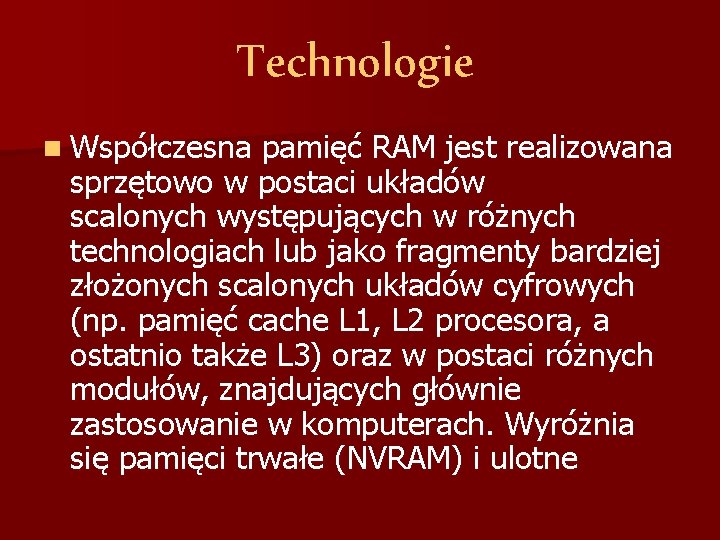 Technologie

Współczesna pamięć RAM jest realizowana sprzętowo w postaci układów scalonych występujących w różnych technologiach lub jako fragmenty bardziej złożonych scalonych układów cyfrowych (np. pamięć cache L1, L2 procesora, a ostatnio także L3) oraz w postaci różnych modułów, znajdujących głównie zastosowanie w komputerach. Wyróżnia się pamięci trwałe (NVRAM) i ulotne